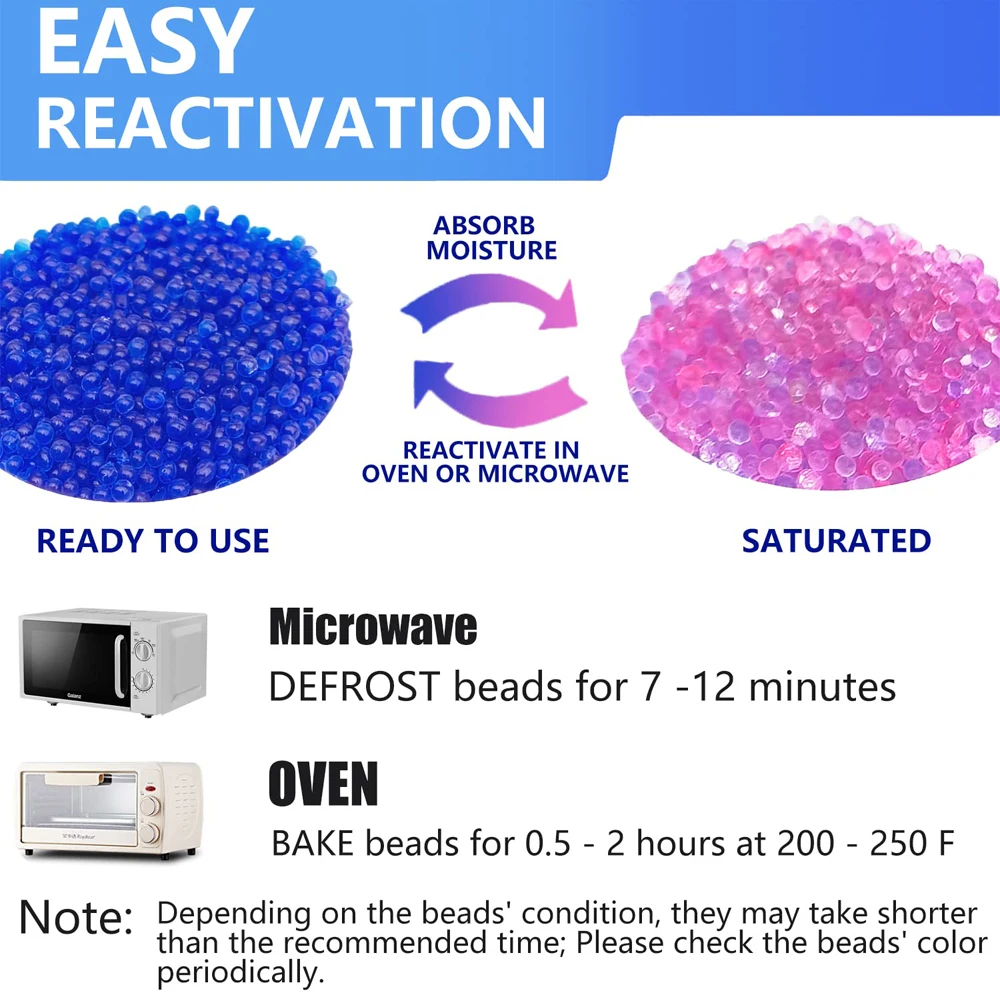 EASY
REACTIVATION

ABSORB
MOISTURE

REACTIVATE IN
OVEN OR MICROWAVE

READY TO USE

SATURATED

Galanz

Microwave
DEFROST beads for 7 -12 minutes

OVEN
BAKE beads for 0.5 - 2 hours at 200 - 250 F

Note: Depending on the beads' condition, they may take shorter than the recommended time; Please check the beads' color periodically.